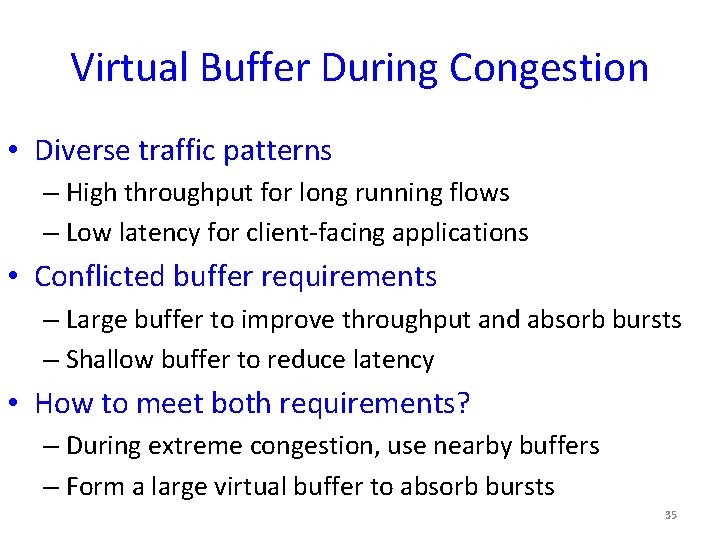 Virtual Buffer During Congestion

• Diverse traffic patterns
– High throughput for long running flows
– Low latency for client-facing applications

• Conflicted buffer requirements
– Large buffer to improve throughput and absorb bursts
– Shallow buffer to reduce latency

• How to meet both requirements?
– During extreme congestion, use nearby buffers
– Form a large virtual buffer to absorb bursts

35